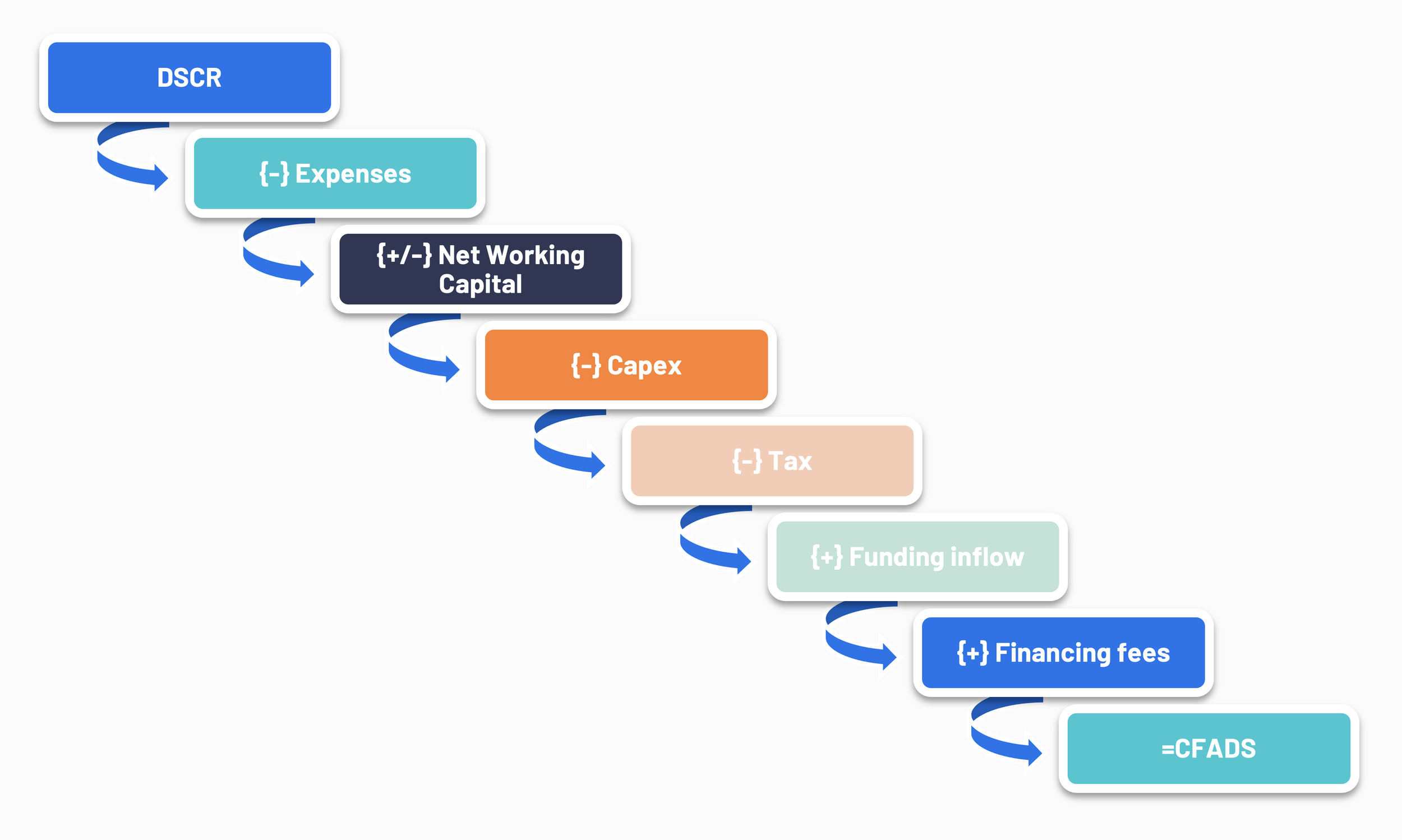 DSCR

{-} Expenses

{+/-} Net Working Capital

{-} Capex

{-} Tax

{+} Funding inflow

{+} Financing fees

=CFADS